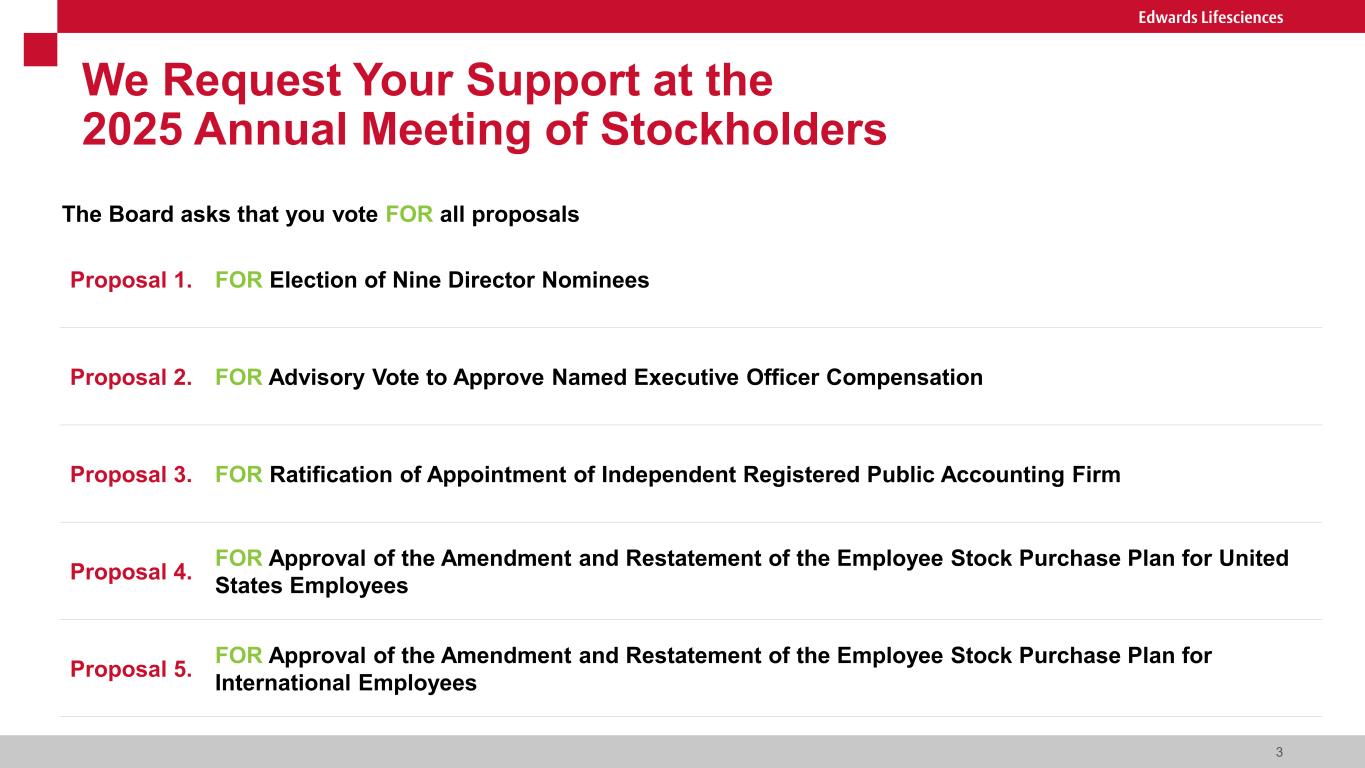 Edwards Lifesciences

We Request Your Support at the 2025 Annual Meeting of Stockholders

The Board asks that you vote FOR all proposals

| | |
|---|---|
| Proposal 1. | FOR Election of Nine Director Nominees |
| Proposal 2. | FOR Advisory Vote to Approve Named Executive Officer Compensation |
| Proposal 3. | FOR Ratification of Appointment of Independent Registered Public Accounting Firm |
| Proposal 4. | FOR Approval of the Amendment and Restatement of the Employee Stock Purchase Plan for United States Employees |
| Proposal 5. | FOR Approval of the Amendment and Restatement of the Employee Stock Purchase Plan for International Employees |

3